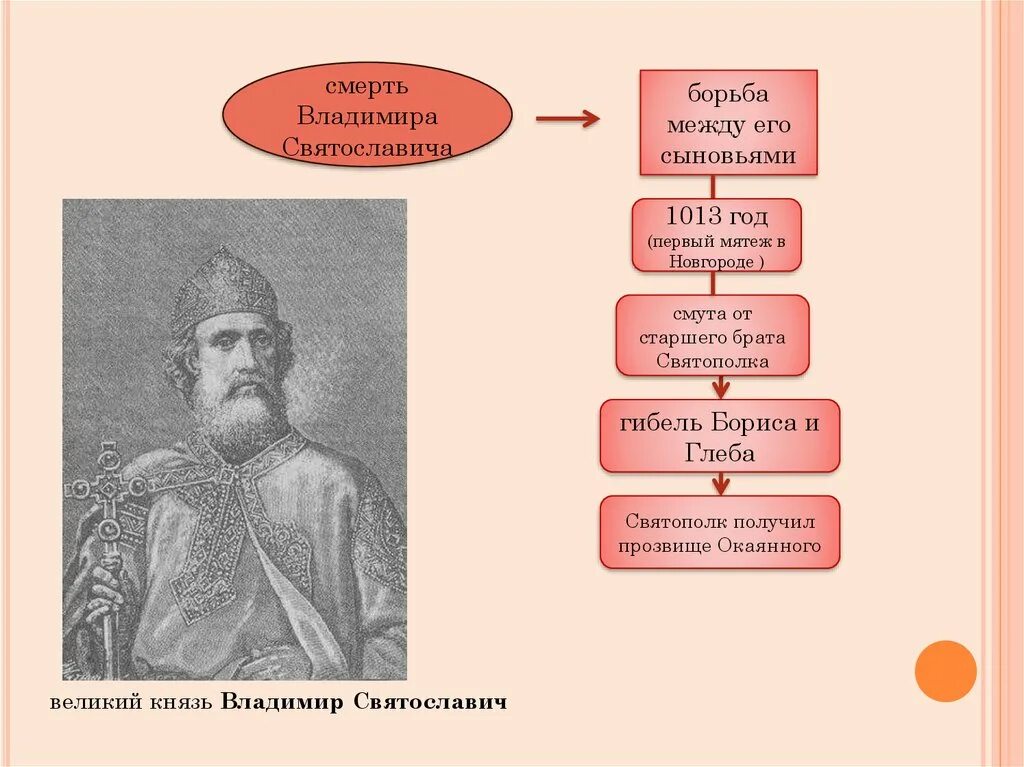 смерть Владимира Святославича

борьба между его сыновьями

1013 год
(первый мятеж в Новгороде )

смута от старшего брата Святополка

гибель Бориса и Глеба

Святополк получил прозвище Окаянного

великий князь Владимир Святославич